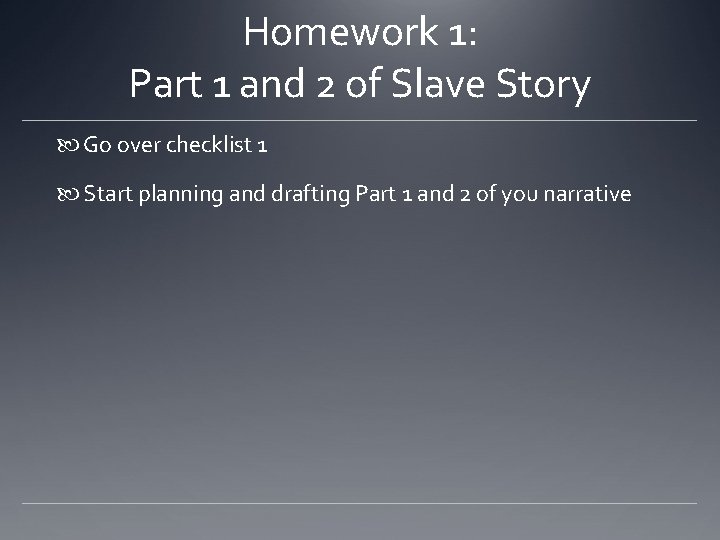 Homework 1:
Part 1 and 2 of Slave Story

Go over checklist 1

Start planning and drafting Part 1 and 2 of you narrative